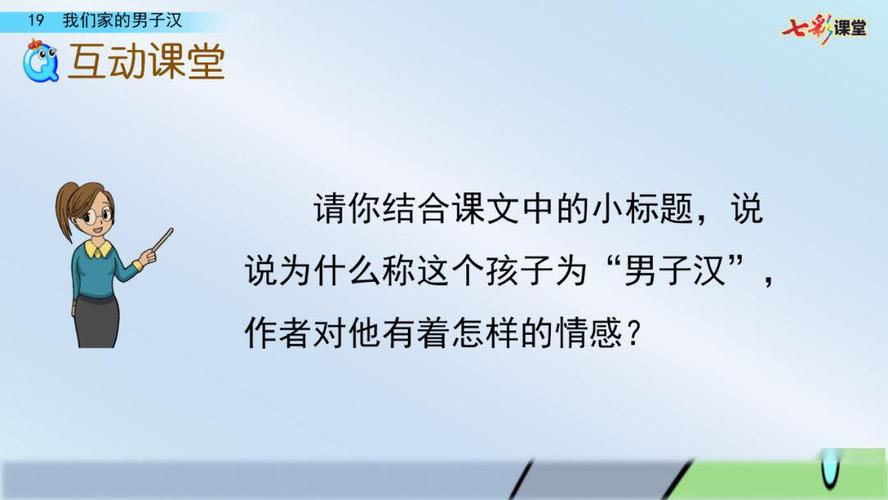 19 我们家的男子汉

七彩课堂

互动课堂

请你结合课文中的小标题，说说为什么称这个孩子为“男子汉”，作者对他有着怎样的情感？